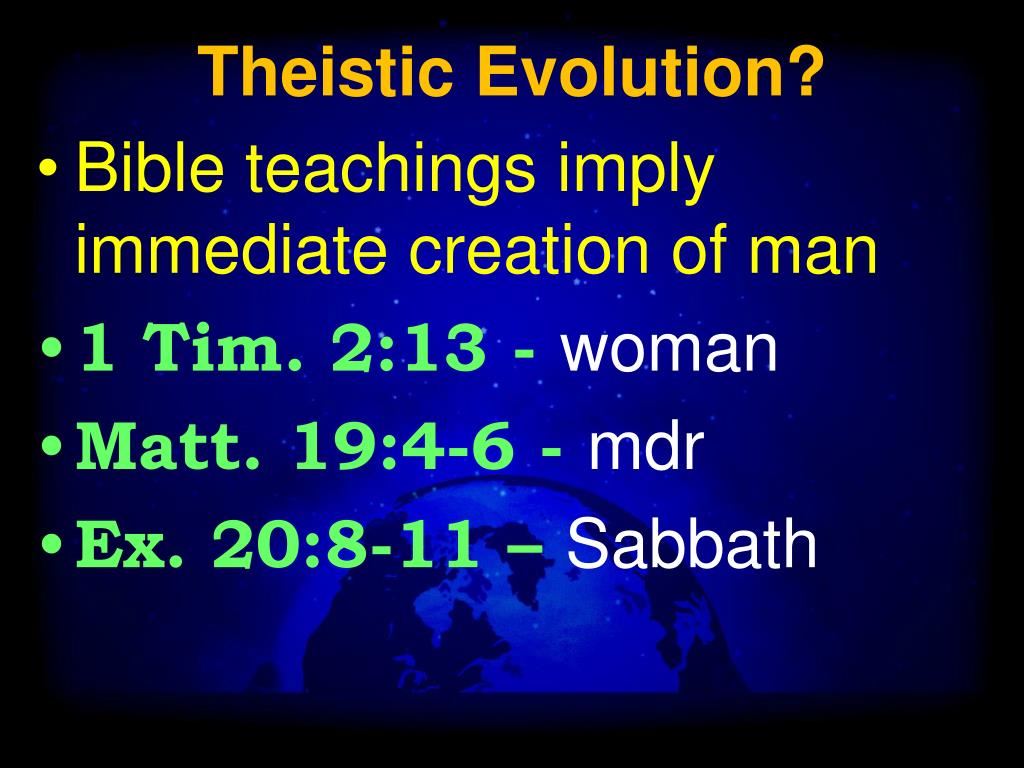 Theistic Evolution?

• Bible teachings imply immediate creation of man
• 1 Tim. 2:13 - woman
• Matt. 19:4-6 - mdr
• Ex. 20:8-11 – Sabbath